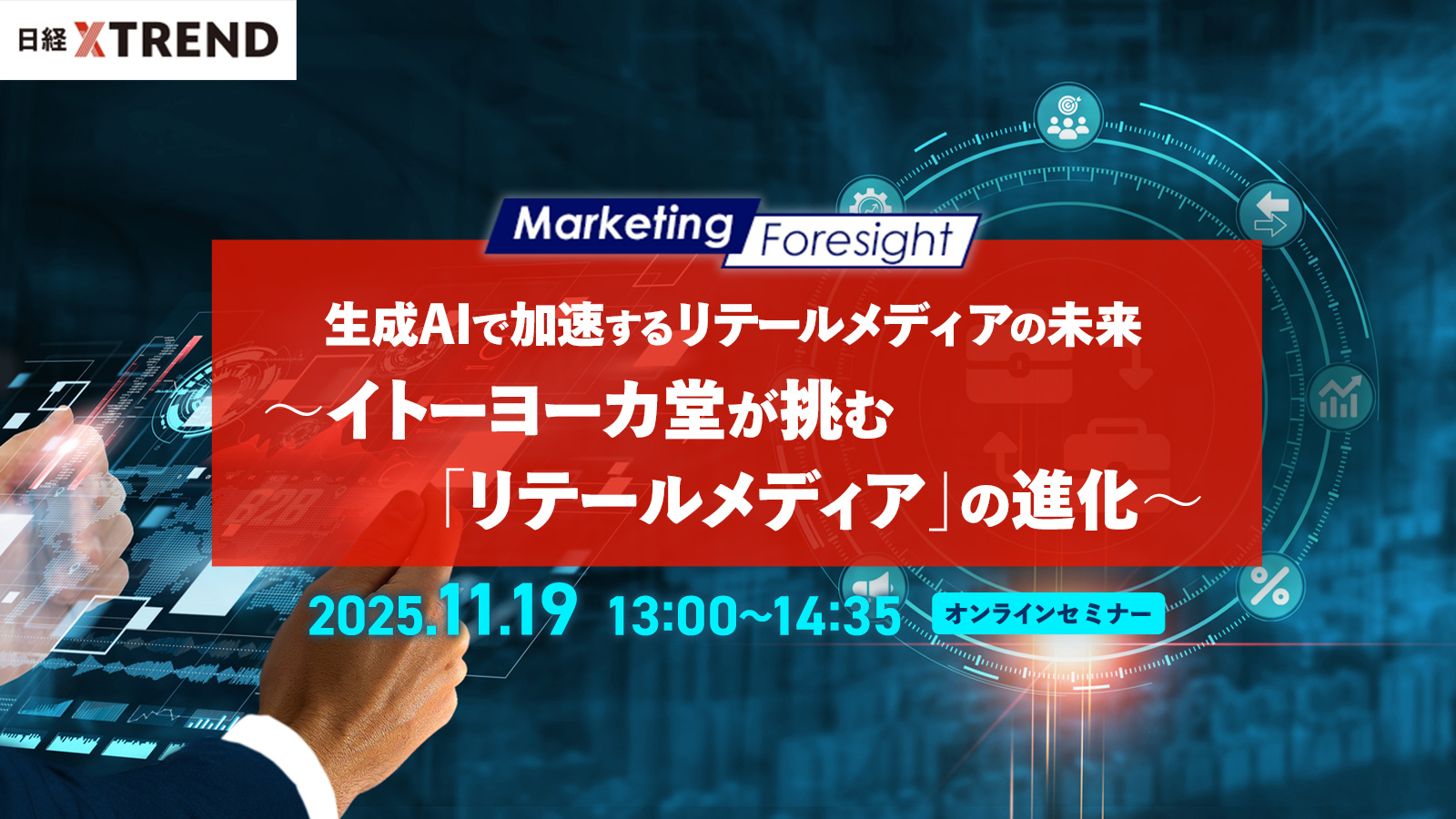 日経 XTREND

Marketing Foresight

生成AIで加速するリテールメディアの未来
～イトーヨーカ堂が挑む
「リテールメディア」の進化～

2025.11.19 13:00~14:35 オンラインセミナー